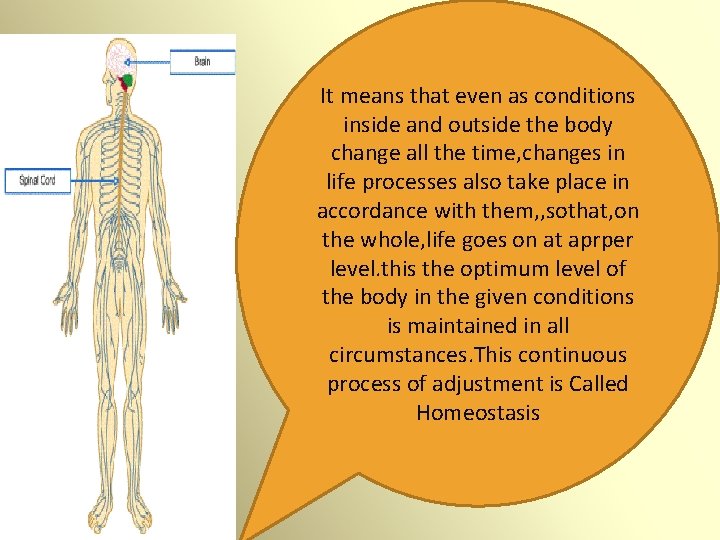 Brain

Spinal Cord

It means that even as conditions inside and outside the body change all the time,changes in life processes also take place in accordance with them,,sothat,on the whole,life goes on at aprper level.this the optimum level of the body in the given conditions is maintained in all circumstances.This continuous process of adjustment is Called Homeostasis